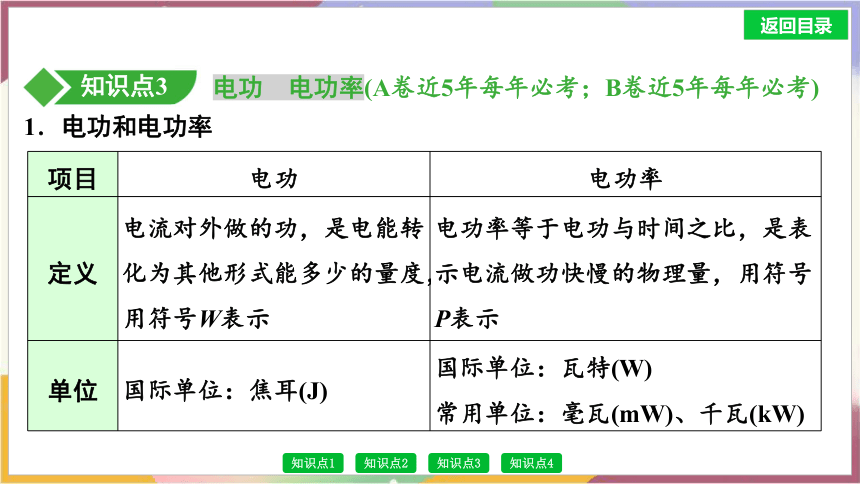 返回目录

知识点3 电功 电功率(A卷近5年每年必考；B卷近5年每年必考)

1．电功和电功率

| 项目 | 电功 | 电功率 |
|---|---|---|
| 定义 | 电流对外做的功，是电能转化为其他形式能多少的量度，用符号$W$表示 | 电功率等于电功与时间之比，是表示电流做功快慢的物理量，用符号$P$表示 |
| 单位 | 国际单位：焦耳(J) | 国际单位：瓦特(W) 常用单位：毫瓦(mW)、千瓦(kW) |

知识点1 知识点2 知识点3 知识点4